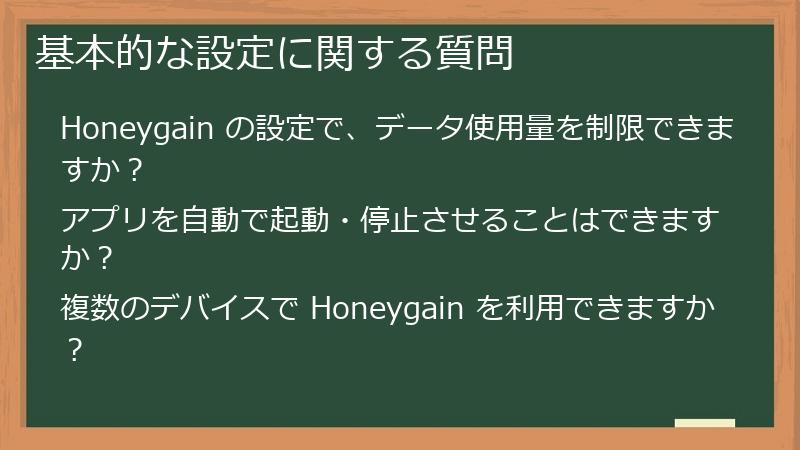 基本的な設定に関する質問

Honeygain の設定で、データ使用量を制限できますか？

アプリを自動で起動・停止させることはできますか？

複数のデバイスで Honeygain を利用できますか？